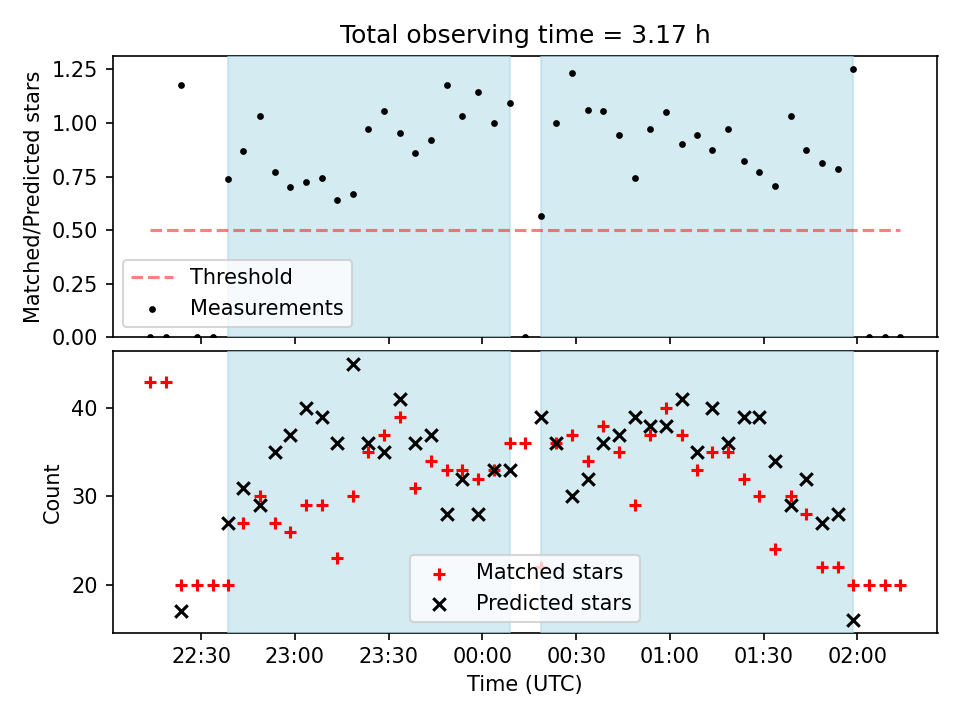 Total observing time = 3.17 h

Matched/Predicted stars

1.25
1.00
0.75
0.50
0.25
0.00

Threshold
Measurements

Count

40
30
20

Matched stars
Predicted stars

22:30
23:00
23:30
00:00
00:30
01:00
01:30
02:00

Time (UTC)